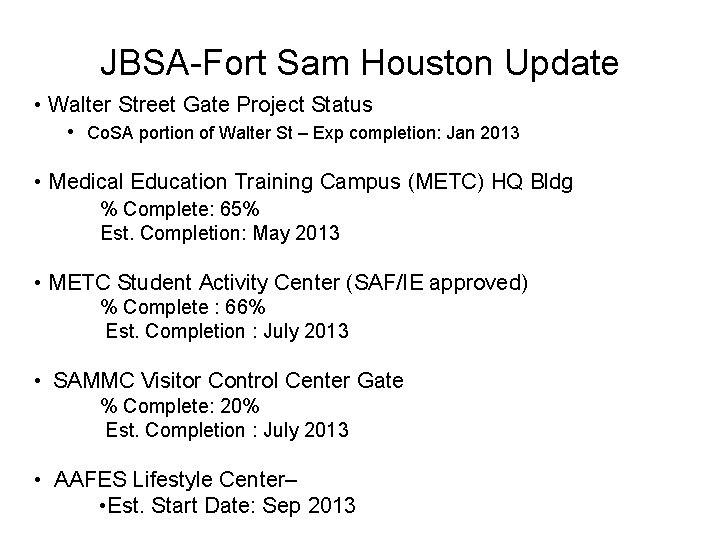 JBSA-Fort Sam Houston Update

• Walter Street Gate Project Status
• CoSA portion of Walter St – Exp completion: Jan 2013

• Medical Education Training Campus (METC) HQ Bldg
% Complete: 65%
Est. Completion: May 2013

• METC Student Activity Center (SAF/IE approved)
% Complete : 66%
Est. Completion : July 2013

• SAMMC Visitor Control Center Gate
% Complete: 20%
Est. Completion : July 2013

• AAFES Lifestyle Center–
•Est. Start Date: Sep 2013